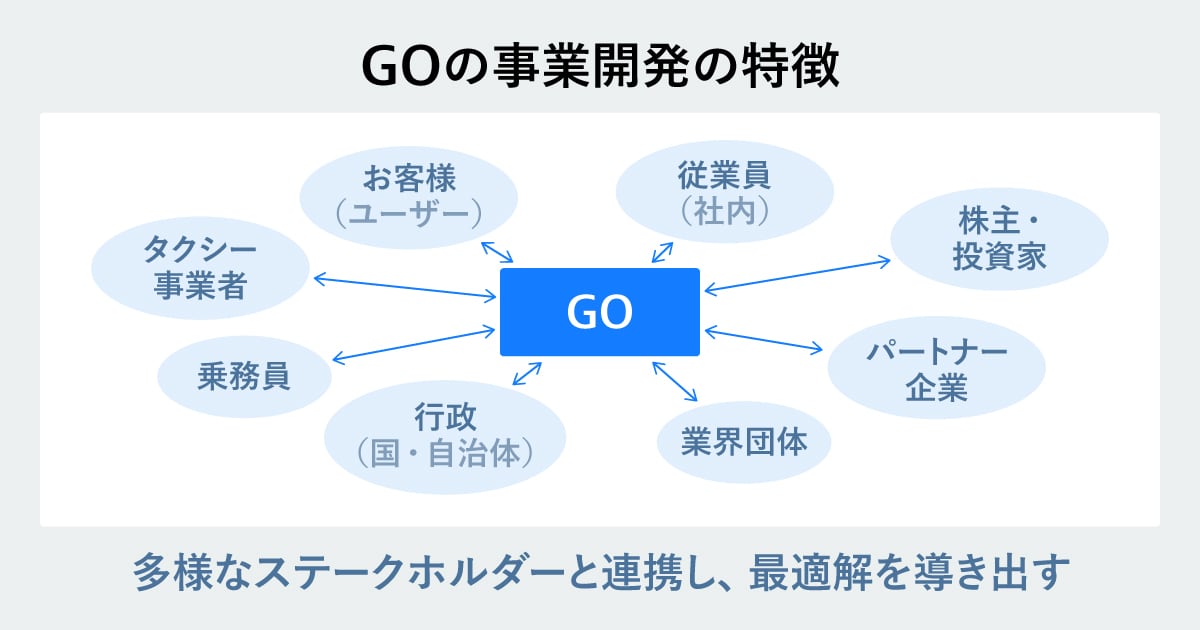 GOの事業開発の特徴

お客様
（ユーザー）

従業員
（社内）

株主・
投資家

タクシー
事業者

GO

パートナー
企業

乗務員

行政
（国・自治体）

業界団体

多様なステークホルダーと連携し、最適解を導き出す